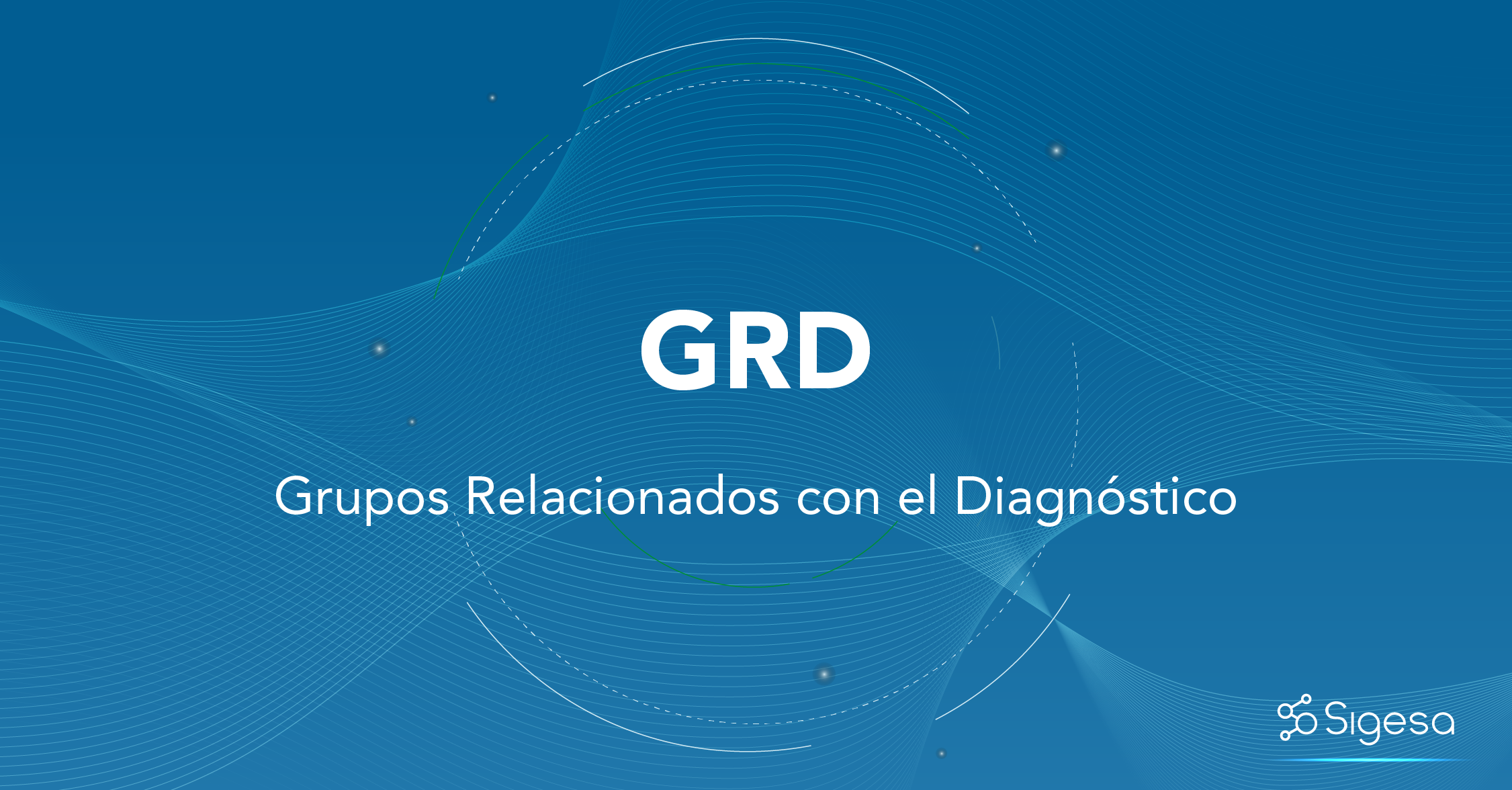 GRD

Grupos Relacionados con el Diagnóstico

Sigesa